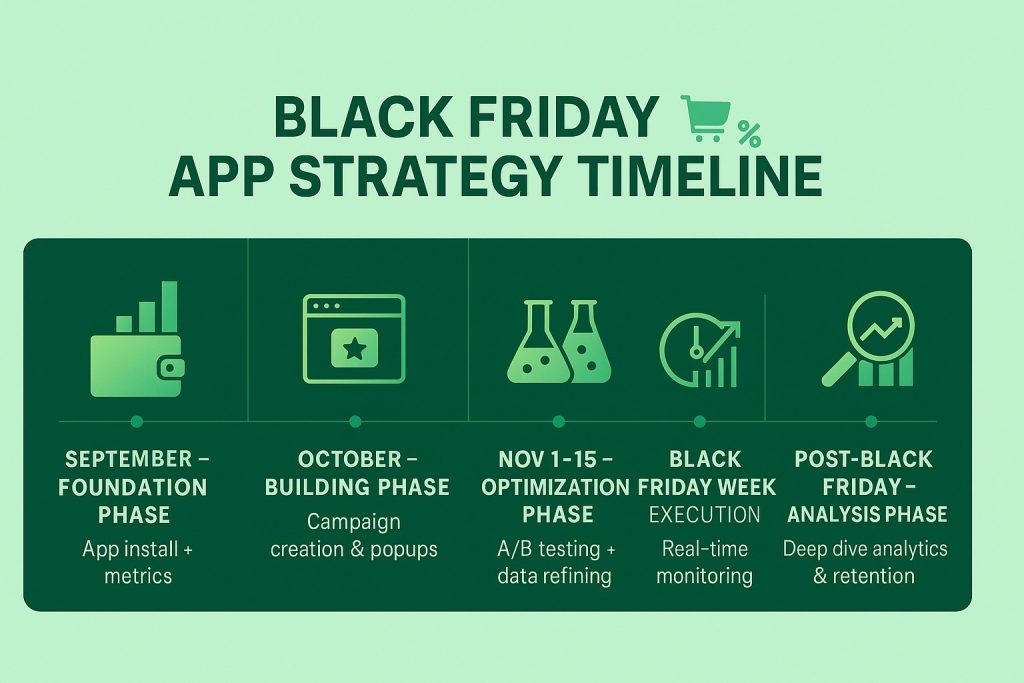 BLACK FRIDAY %
APP STRATEGY TIMELINE

SEPTEMBER – FOUNDATION PHASE
App install + metrics

OCTOBER – BUILDING PHASE
Campaign creation & popups

NOV 1-15 – OPTIMIZATION PHASE
A/B testing + data refining

BLACK FRIDAY WEEK
EXECUTION
Real-time monitoring

POST-BLACK FRIDAY – ANALYSIS PHASE
Deep dive analytics & retention